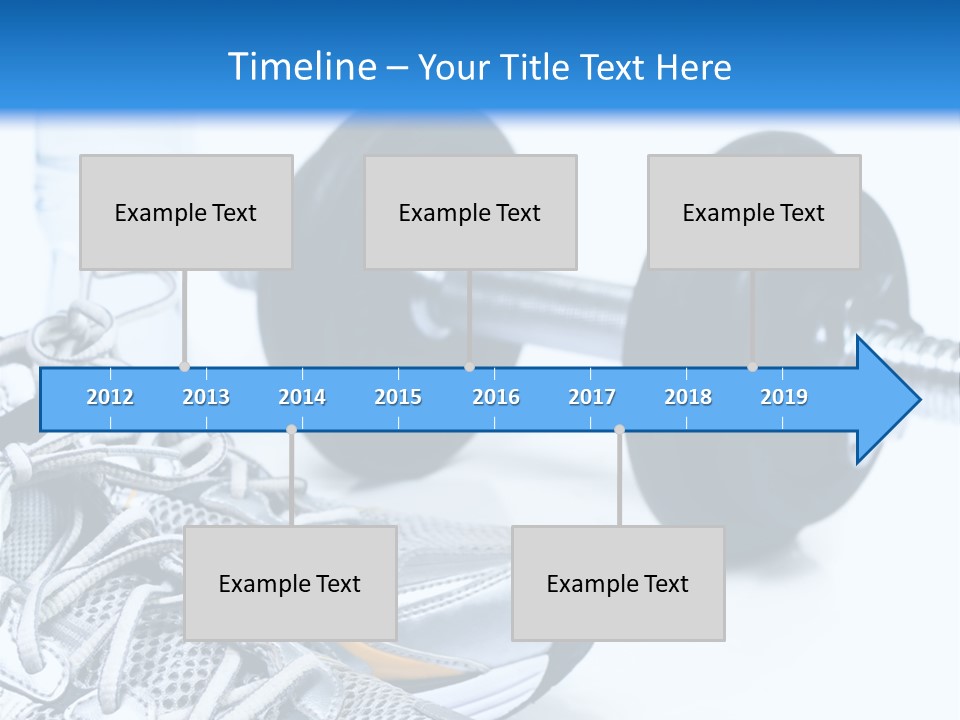 Timeline – Your Title Text Here

Example Text

Example Text

Example Text

2012 2013 2014 2015 2016 2017 2018 2019

Example Text

Example Text